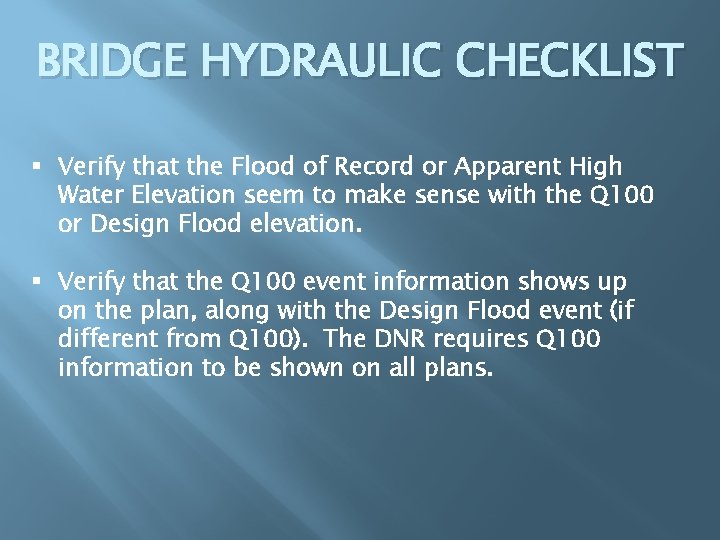 BRIDGE HYDRAULIC CHECKLIST

▪ Verify that the Flood of Record or Apparent High Water Elevation seem to make sense with the Q100 or Design Flood elevation.

▪ Verify that the Q100 event information shows up on the plan, along with the Design Flood event (if different from Q100). The DNR requires Q100 information to be shown on all plans.